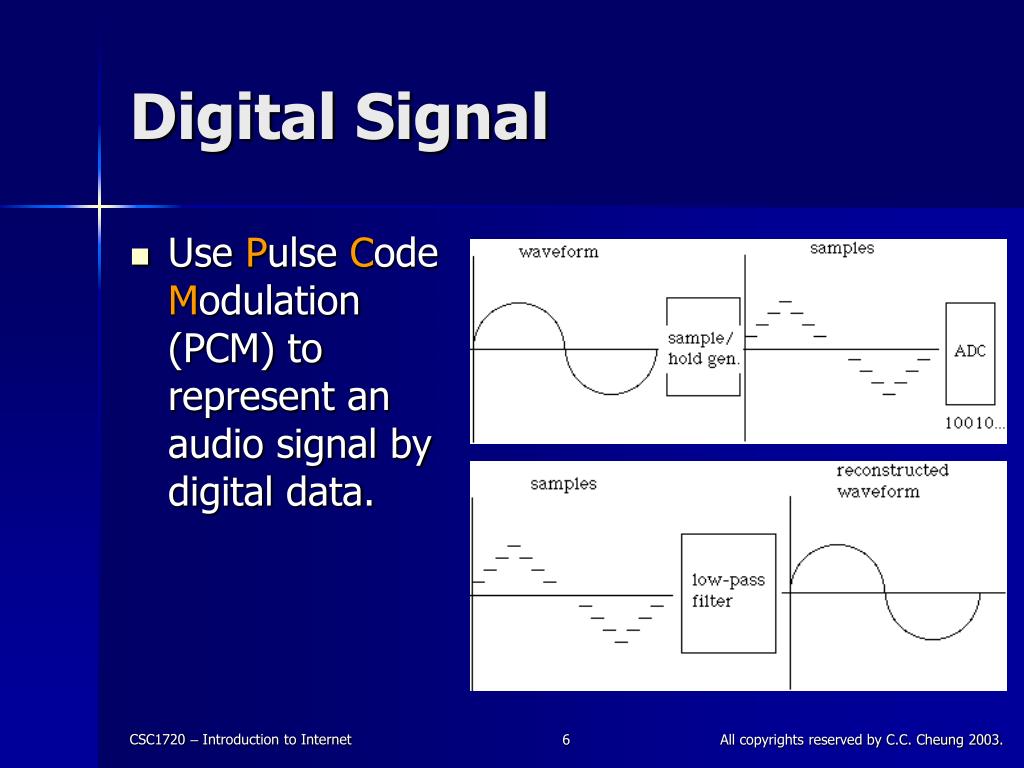 Digital Signal

Use Pulse Code Modulation (PCM) to represent an audio signal by digital data.

waveform

sample/ hold gen.

samples

ADC

10010...

samples

low-pass filter

reconstructed waveform

CSC1720 – Introduction to Internet

6

All copyrights reserved by C.C. Cheung 2003.